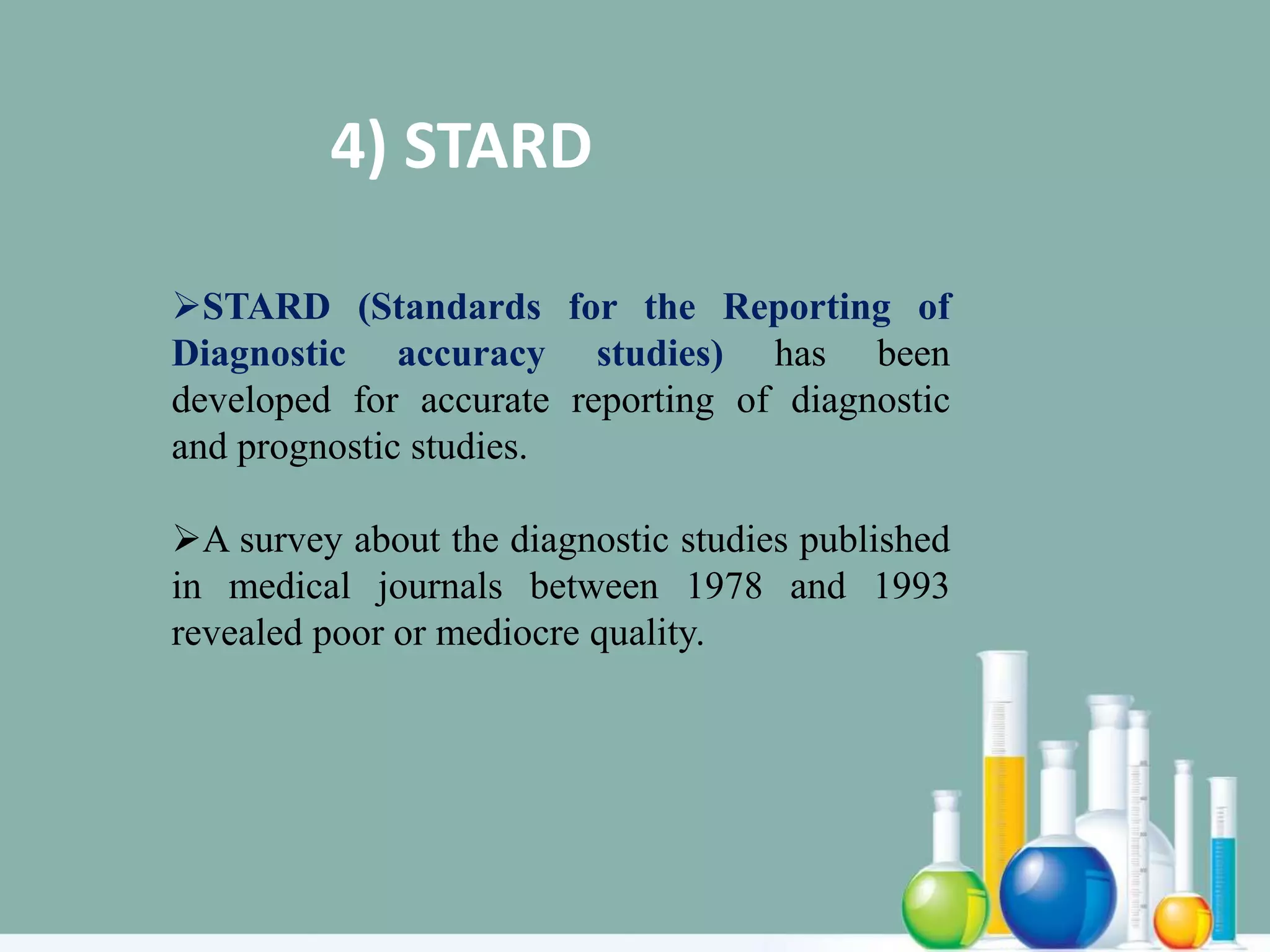 4) STARD

➢STARD (Standards for the Reporting of Diagnostic accuracy studies) has been developed for accurate reporting of diagnostic and prognostic studies.

➢A survey about the diagnostic studies published in medical journals between 1978 and 1993 revealed poor or mediocre quality.